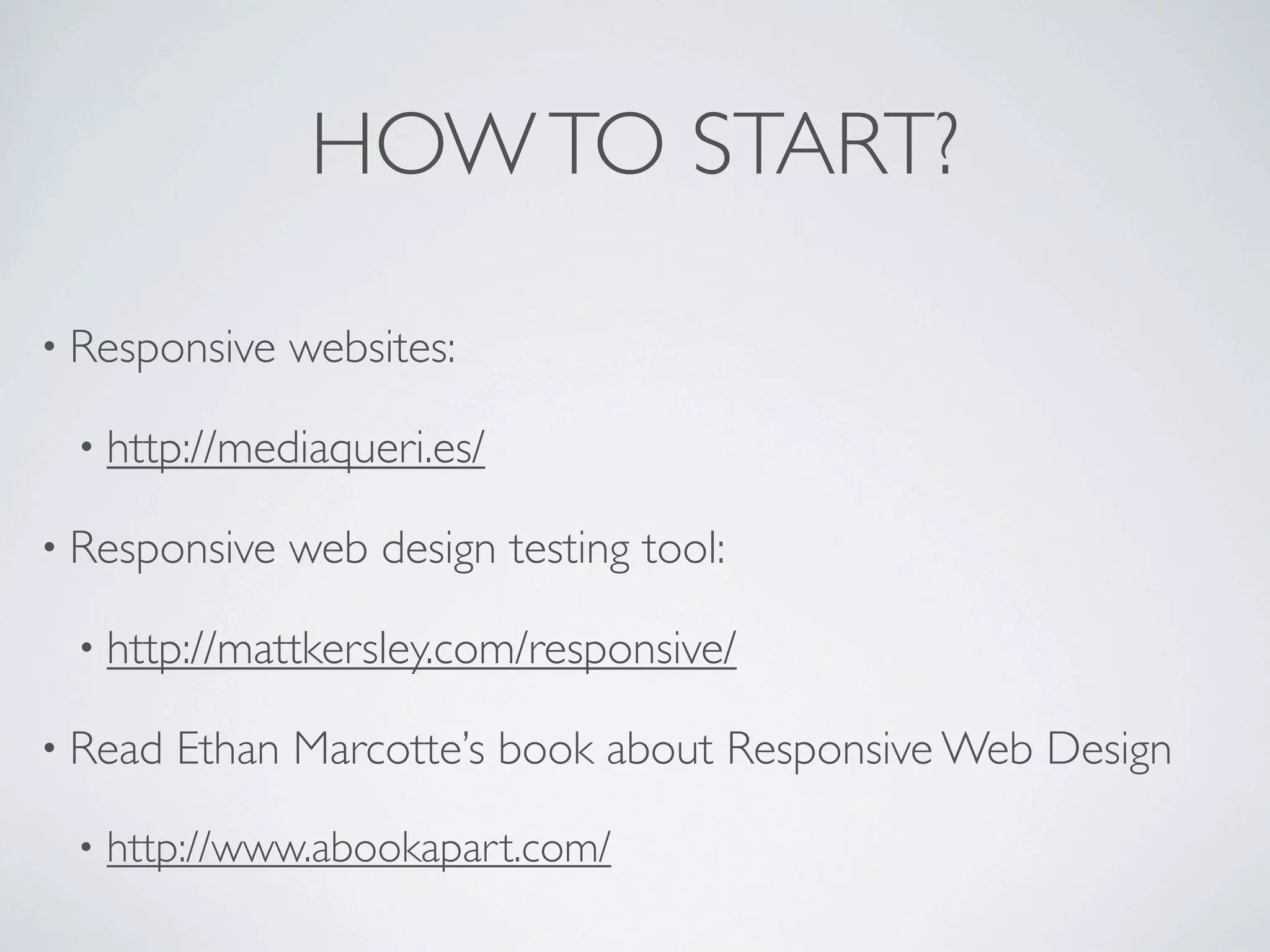 HOW TO START?

• Responsive websites:

• http://mediaqueri.es/

• Responsive web design testing tool:

• http://mattkersley.com/responsive/

• Read Ethan Marcotte's book about Responsive Web Design

• http://www.abookapart.com/